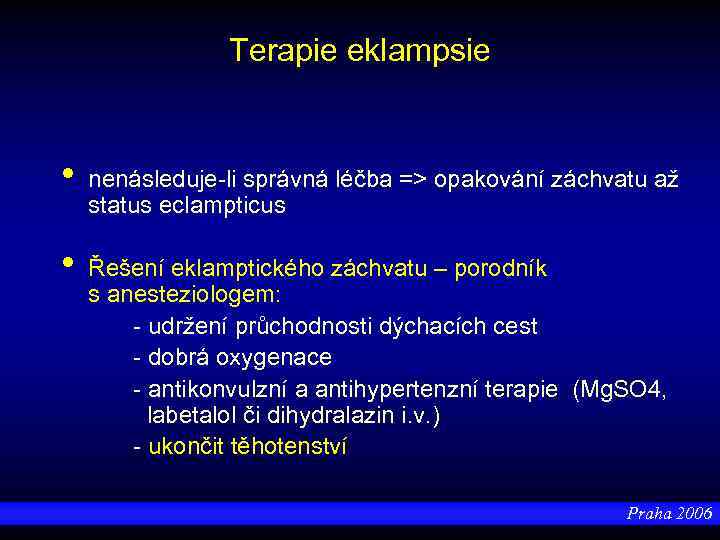 Terapie eklampsie

• nenásleduje-li správná léčba => opakování záchvatu až status eclampticus

• Řešení eklamptického záchvatu – porodník s anesteziologem:
- udržení průchodnosti dýchacích cest
- dobrá oxygenace
- antikonvulzní a antihypertenzní terapie (MgSO4, labetalol či dihydralazin i.v.)
- ukončit těhotenství

Praha 2006